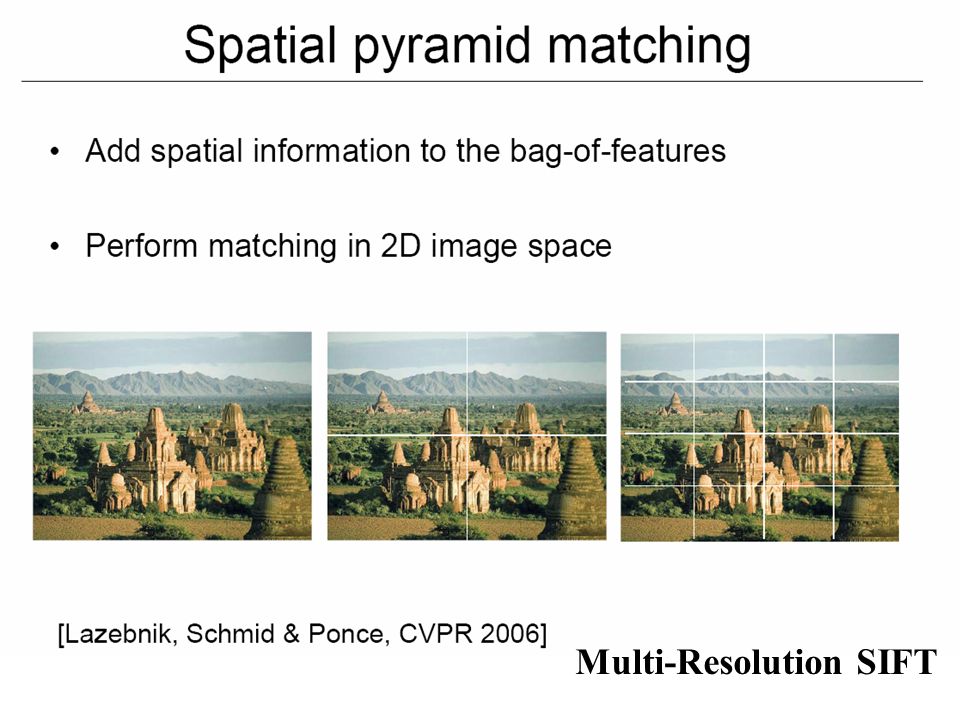 Spatial pyramid matching

• Add spatial information to the bag-of-features

• Perform matching in 2D image space

[Lazebnik, Schmid & Ponce, CVPR 2006]

Multi-Resolution SIFT